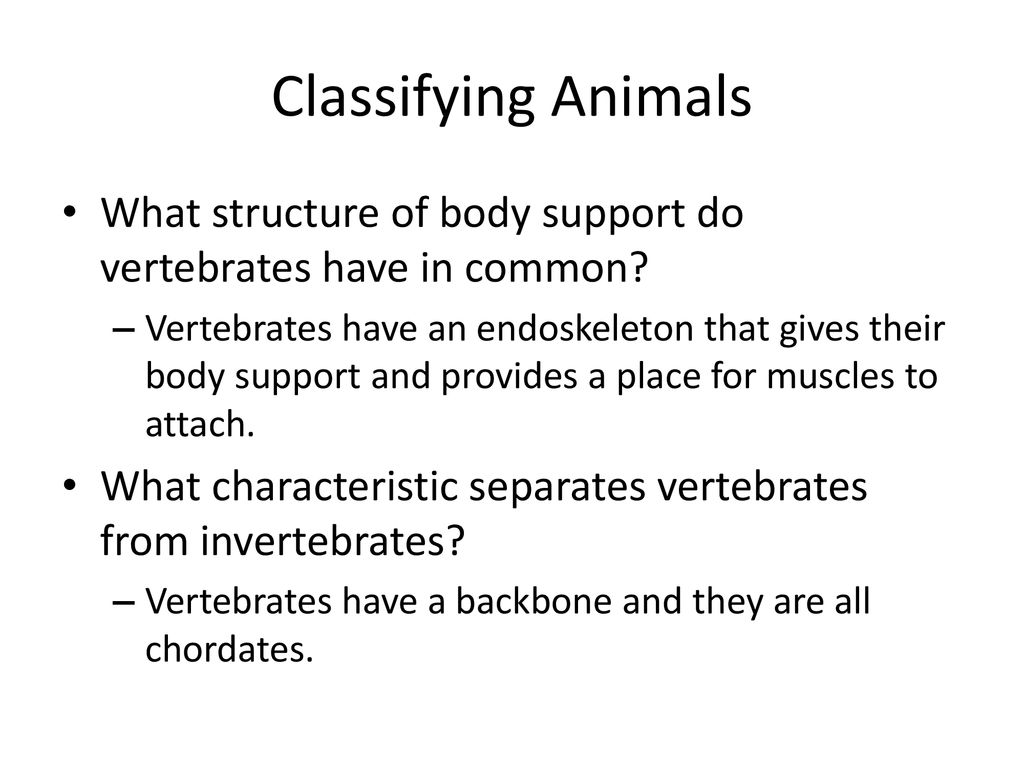 Classifying Animals

• What structure of body support do vertebrates have in common?

– Vertebrates have an endoskeleton that gives their body support and provides a place for muscles to attach.

• What characteristic separates vertebrates from invertebrates?

– Vertebrates have a backbone and they are all chordates.